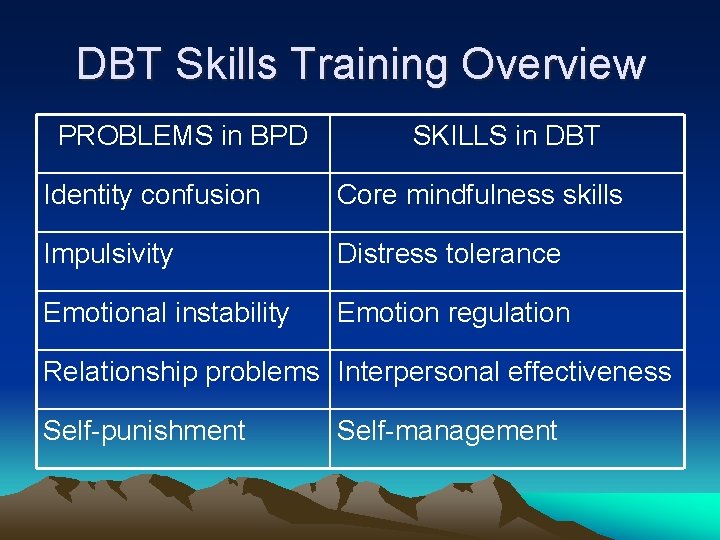 DBT Skills Training Overview

| PROBLEMS in BPD | SKILLS in DBT |
|---|---|
| Identity confusion | Core mindfulness skills |
| Impulsivity | Distress tolerance |
| Emotional instability | Emotion regulation |
| Relationship problems | Interpersonal effectiveness |
| Self-punishment | Self-management |